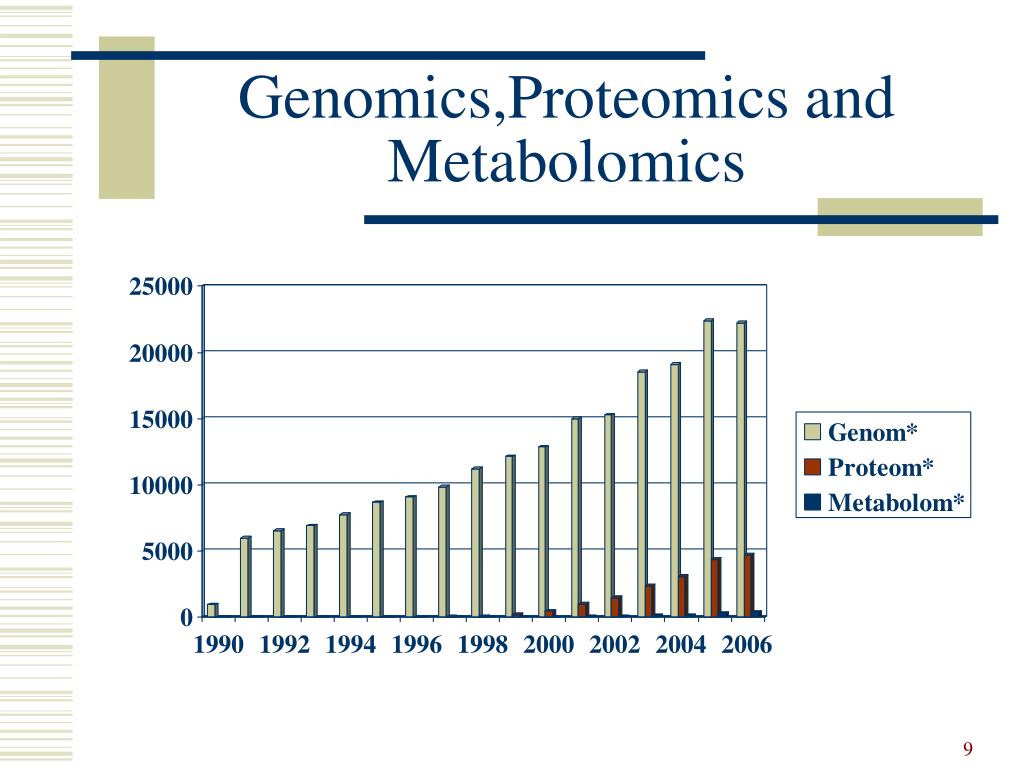 Genomics,Proteomics and Metabolomics

25000
20000
15000
10000
5000
0

1990 1992 1994 1996 1998 2000 2002 2004 2006

Genom*
Proteom*
Metabolom*

9